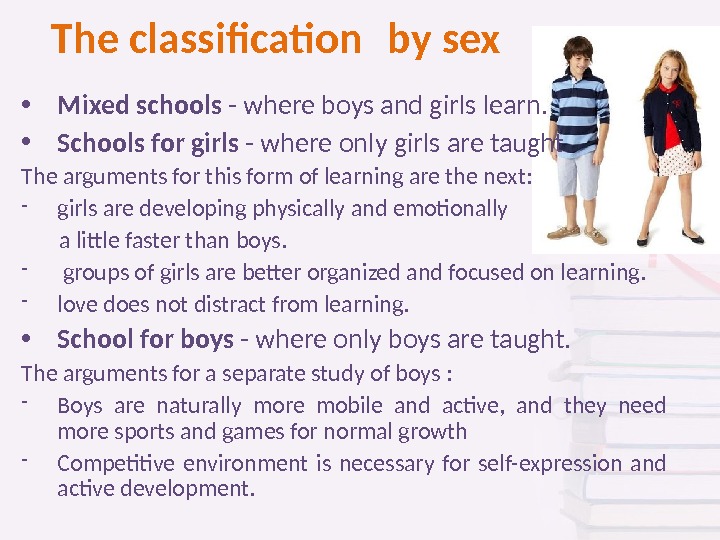 The classification by sex

• **Mixed schools** - where boys and girls learn.
• **Schools for girls** - where only girls are taught

The arguments for this form of learning are the next:

- girls are developing physically and emotionally a little faster than boys.
- groups of girls are better organized and focused on learning.
- love does not distract from learning.

• **School for boys** - where only boys are taught.

The arguments for a separate study of boys :

- Boys are naturally more mobile and active, and they need more sports and games for normal growth
- Competitive environment is necessary for self-expression and active development.